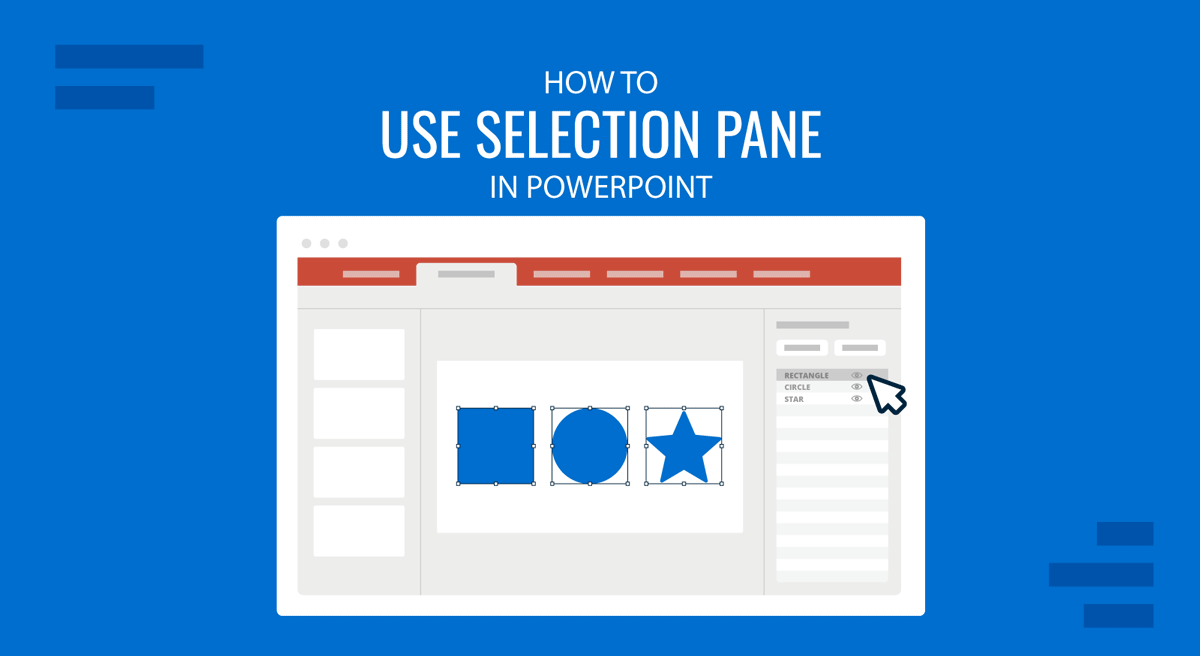 HOW TO
USE SELECTION PANE
IN POWERPOINT

RECTANGLE
CIRCLE
STAR